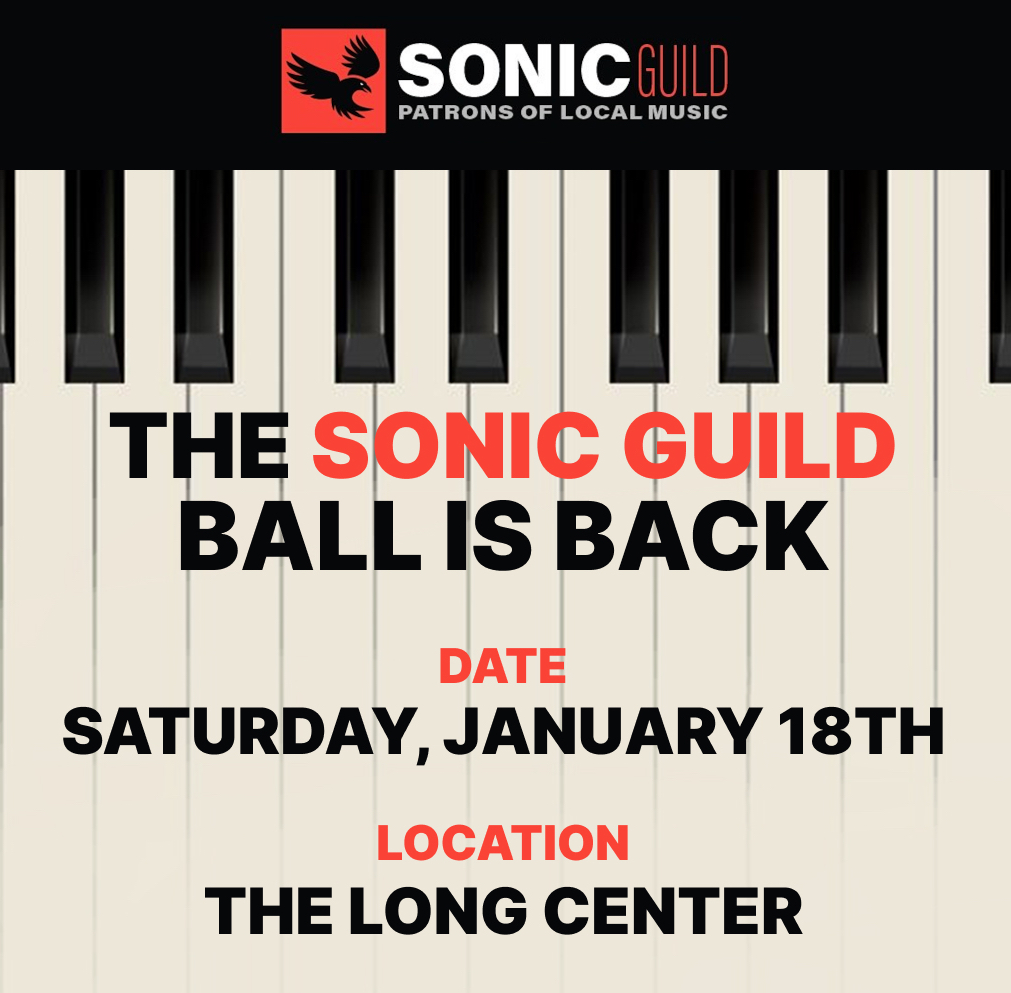 SONIC GUILD
PATRONS OF LOCAL MUSIC

THE SONIC GUILD BALL IS BACK

DATE
SATURDAY, JANUARY 18TH

LOCATION
THE LONG CENTER